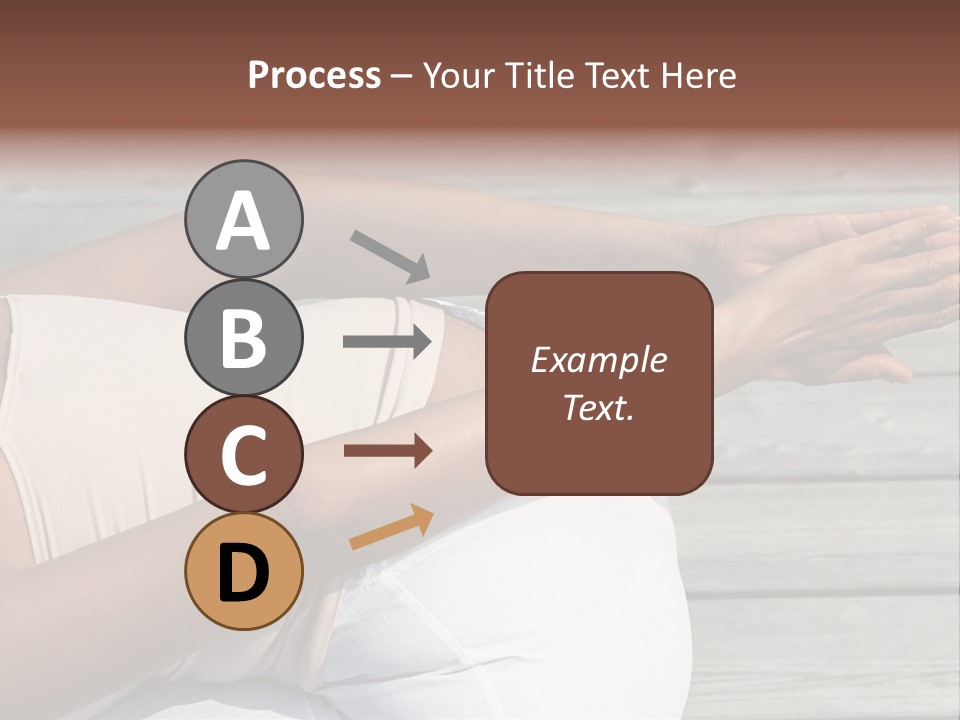 Process – Your Title Text Here

A

B

C

D

Example Text.